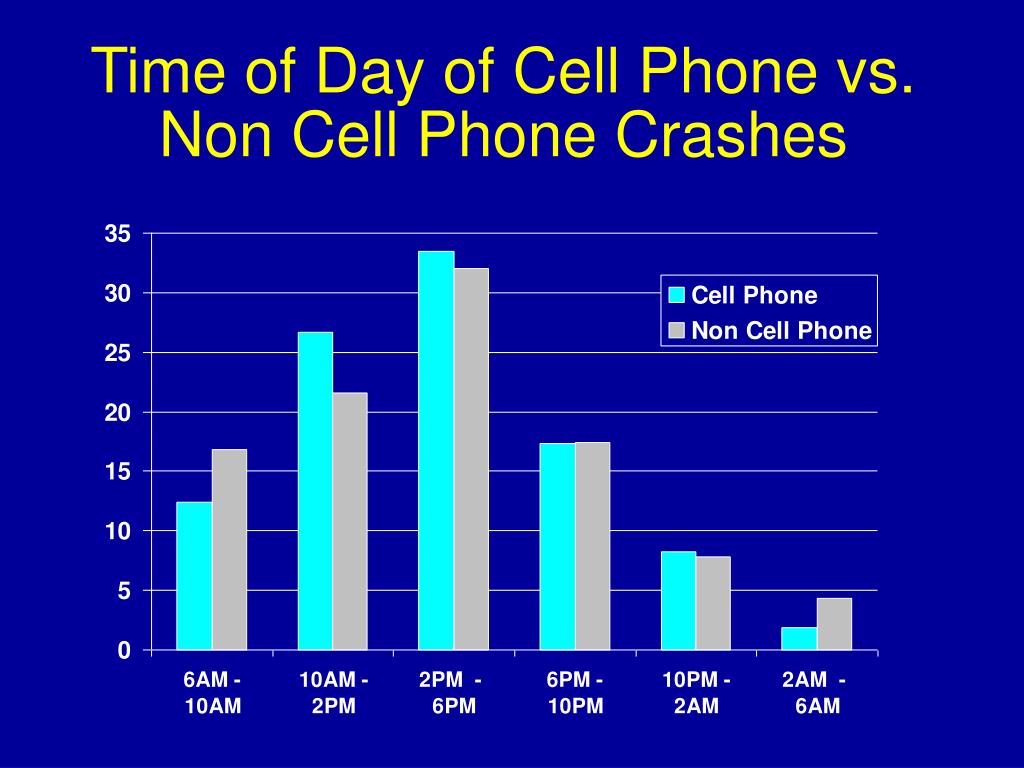 Time of Day of Cell Phone vs. Non Cell Phone Crashes

35
30
25
20
15
10
5
0

Cell Phone
Non Cell Phone

6AM - 10AM
10AM - 2PM
2PM - 6PM
6PM - 10PM
10PM - 2AM
2AM - 6AM